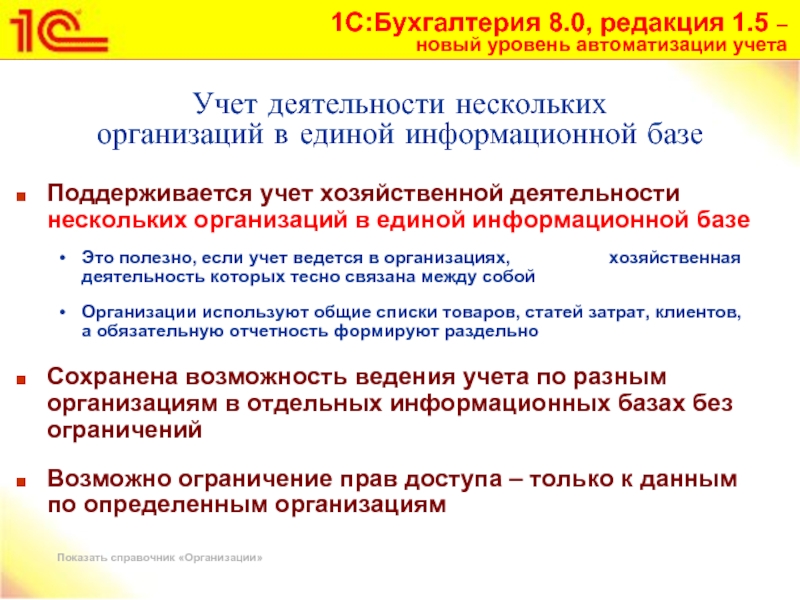 1С

1С:Бухгалтерия 8.0, редакция 1.5 – новый уровень автоматизации учета

Учет деятельности нескольких организаций в единой информационной базе

Поддерживается учет хозяйственной деятельности нескольких организаций в единой информационной базе

• Это полезно, если учет ведется в организациях, хозяйственная деятельность которых тесно связана между собой

• Организации используют общие списки товаров, статей затрат, клиентов, а обязательную отчетность формируют раздельно

Сохранена возможность ведения учета по разным организациям в отдельных информационных базах без ограничений

Возможно ограничение прав доступа – только к данным по определенным организациям

Показать справочник «Организации»